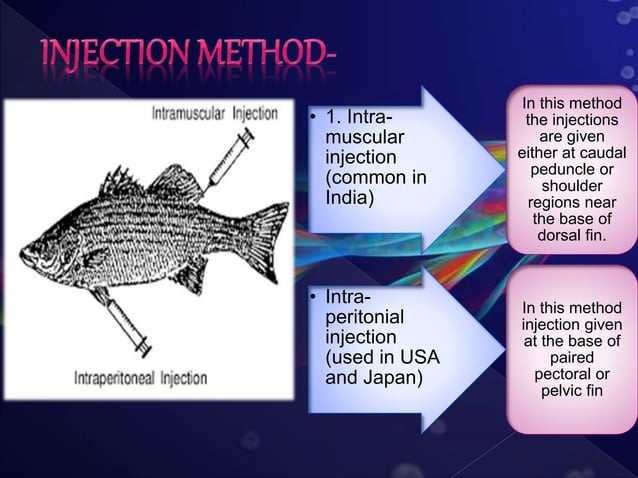 INJECTION METHOD-

Intramuscular Injection

Intraperitoneal Injection

• 1. Intra-muscular injection (common in India)

In this method the injections are given either at caudal peduncle or shoulder regions near the base of dorsal fin.

• Intra-peritonial injection (used in USA and Japan)

In this method injection given at the base of paired pectoral or pelvic fin